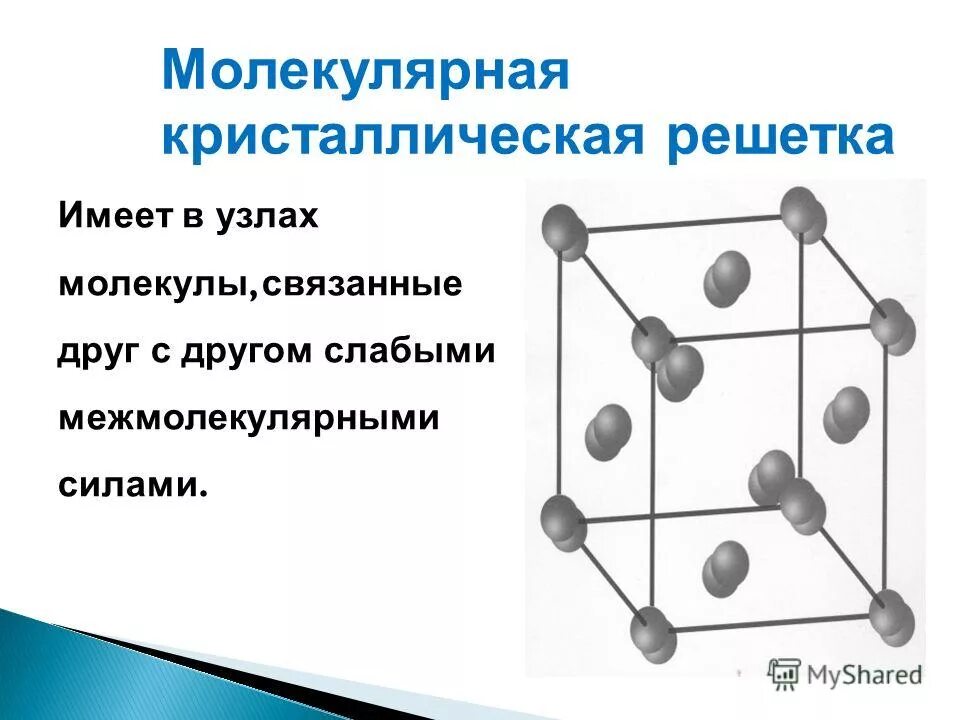 Молекулярная кристаллическая решетка

Имеет в узлах молекулы,связанные друг с другом слабыми межмолекулярными силами.

MyShared